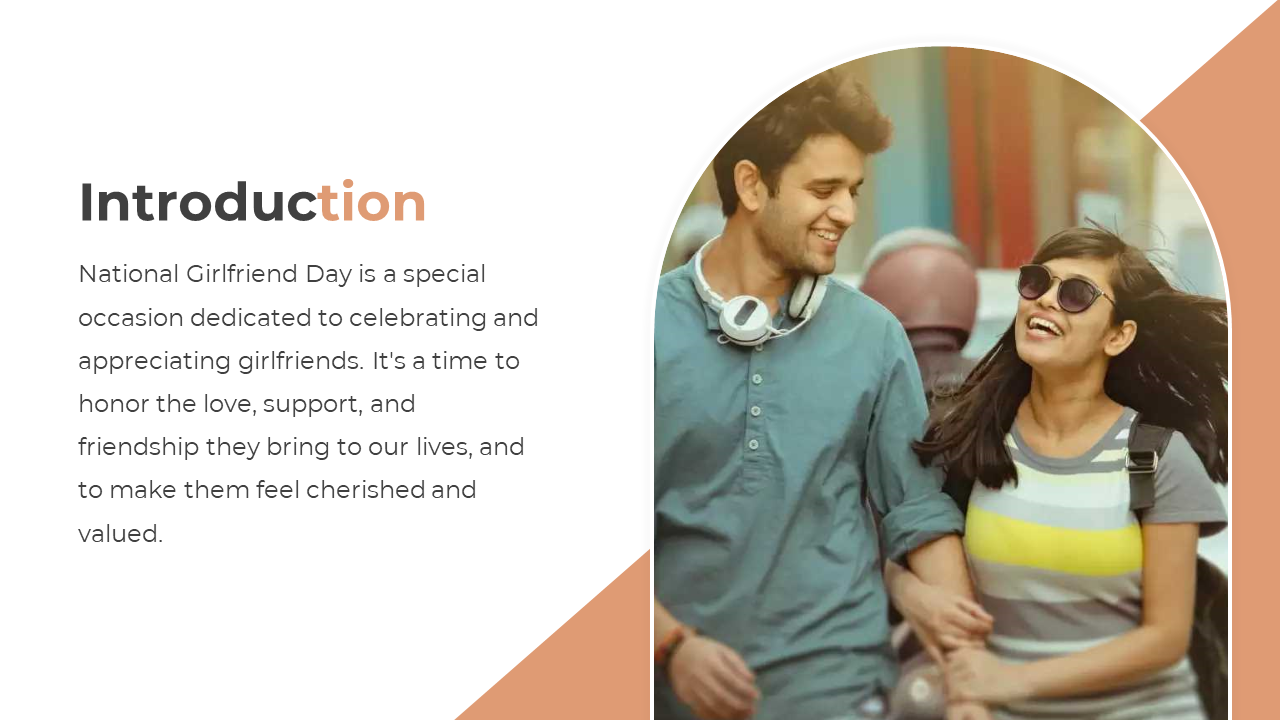 Introduction

National Girlfriend Day is a special occasion dedicated to celebrating and appreciating girlfriends. It's a time to honor the love, support, and friendship they bring to our lives, and to make them feel cherished and valued.